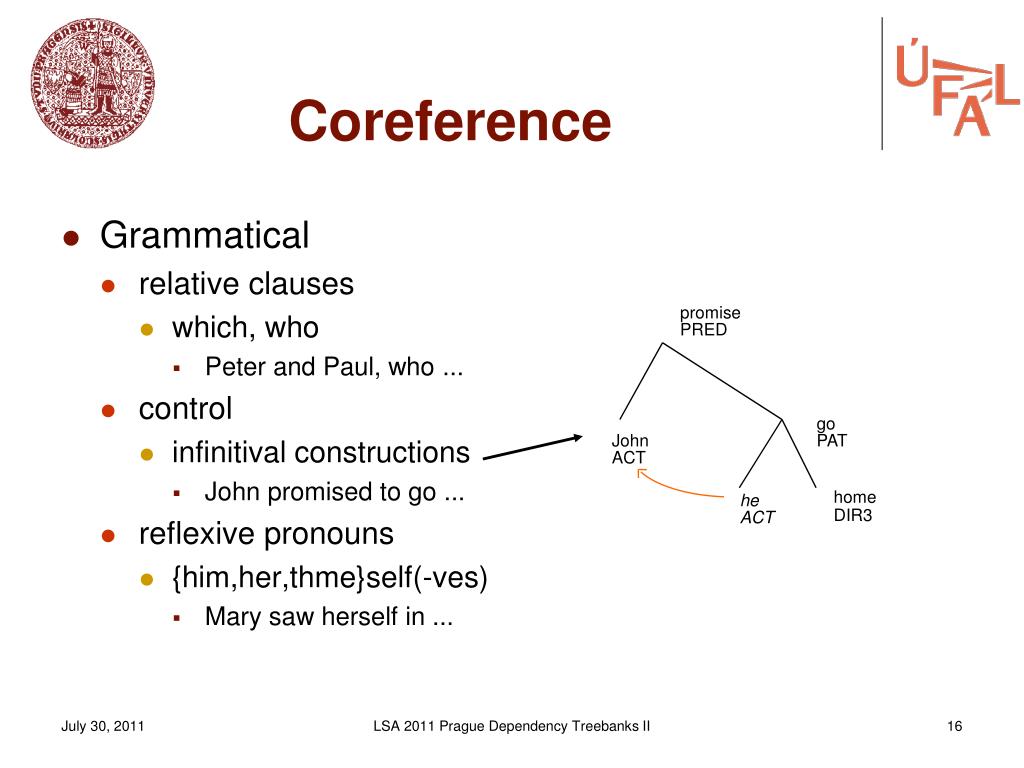 ÚFAL

Coreference

- Grammatical
  - relative clauses
    - which, who
      - Peter and Paul, who ...
  - control
    - infinitival constructions
      - John promised to go ...
  - reflexive pronouns
    - {him,her,thme}self(-ves)
      - Mary saw herself in ...

promise
PRED

John
ACT

go
PAT

he
ACT

home
DIR3

July 30, 2011

LSA 2011 Prague Dependency Treebanks II

16